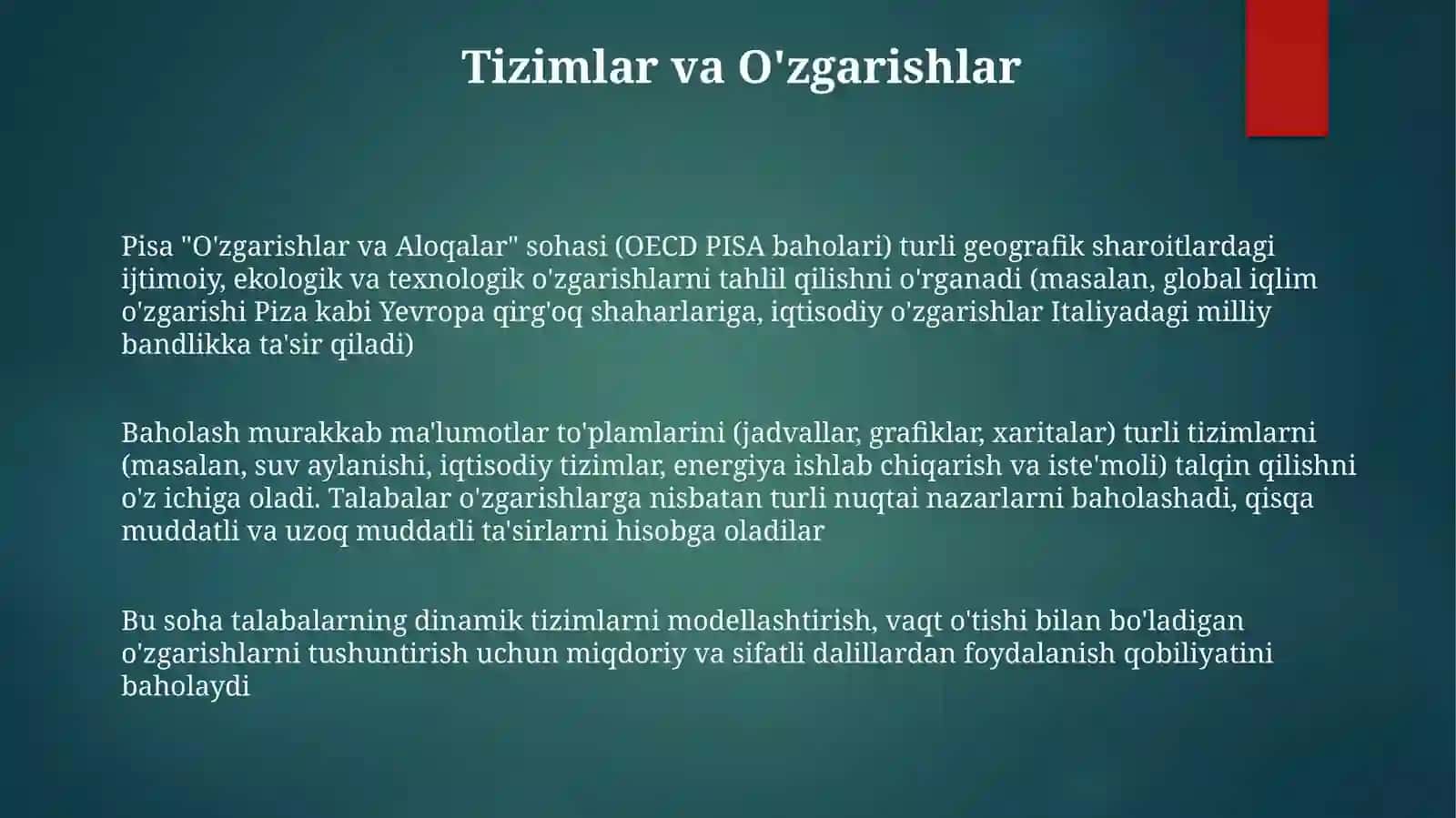 Tizimlar va O'zgarishlar

Pisa "O'zgarishlar va Aloqalar" sohasi (OECD PISA baholari) turli geografik sharoitlardagi ijtimoiy, ekologik va texnologik o'zgarishlarni tahlil qilishni o'rganadi (masalan, global iqlim o'zgarishi Piza kabi Yevropa qirg'oq shaharlariga, iqtisodiy o'zgarishlar Italiyadagi milliy bandlikka ta'sir qiladi)

Baholash murakkab ma'lumotlar to'plamlarini (jadvallar, grafiklar, xaritalar) turli tizimlarni (masalan, suv aylanishi, iqtisodiy tizimlar, energiya ishlab chiqarish va iste'moli) talqin qilishni o'z ichiga oladi. Talabalar o'zgarishlarga nisbatan turli nuqtai nazarlarni baholashadi, qisqa muddatli va uzoq muddatli ta'sirlarni hisobga oladilar

Bu soha talabalarning dinamik tizimlarni modellashtirish, vaqt o'tishi bilan bo'ladigan o'zgarishlarni tushuntirish uchun miqdoriy va sifatli dalillardan foydalanish qobiliyatini baholaydi